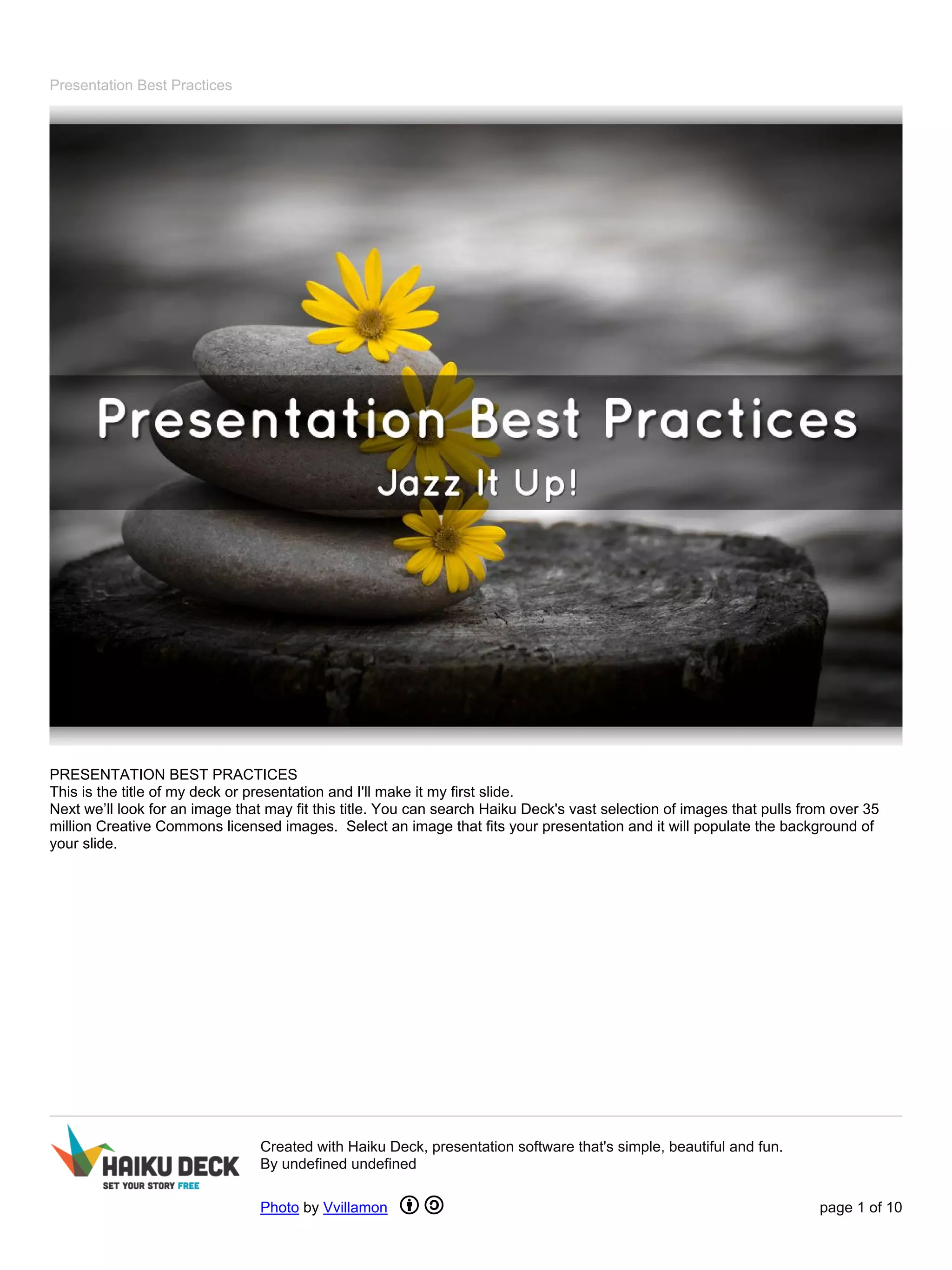 Presentation Best Practices

Presentation Best Practices

Jazz It Up!

PRESENTATION BEST PRACTICES
This is the title of my deck or presentation and I'll make it my first slide.
Next we'll look for an image that may fit this title. You can search Haiku Deck's vast selection of images that pulls from over 35 million Creative Commons licensed images. Select an image that fits your presentation and it will populate the background of your slide.

HAIKU DECK
SET YOUR STORY FREE

Created with Haiku Deck, presentation software that's simple, beautiful and fun.
By undefined undefined

Photo by Vvillamon

page 1 of 10